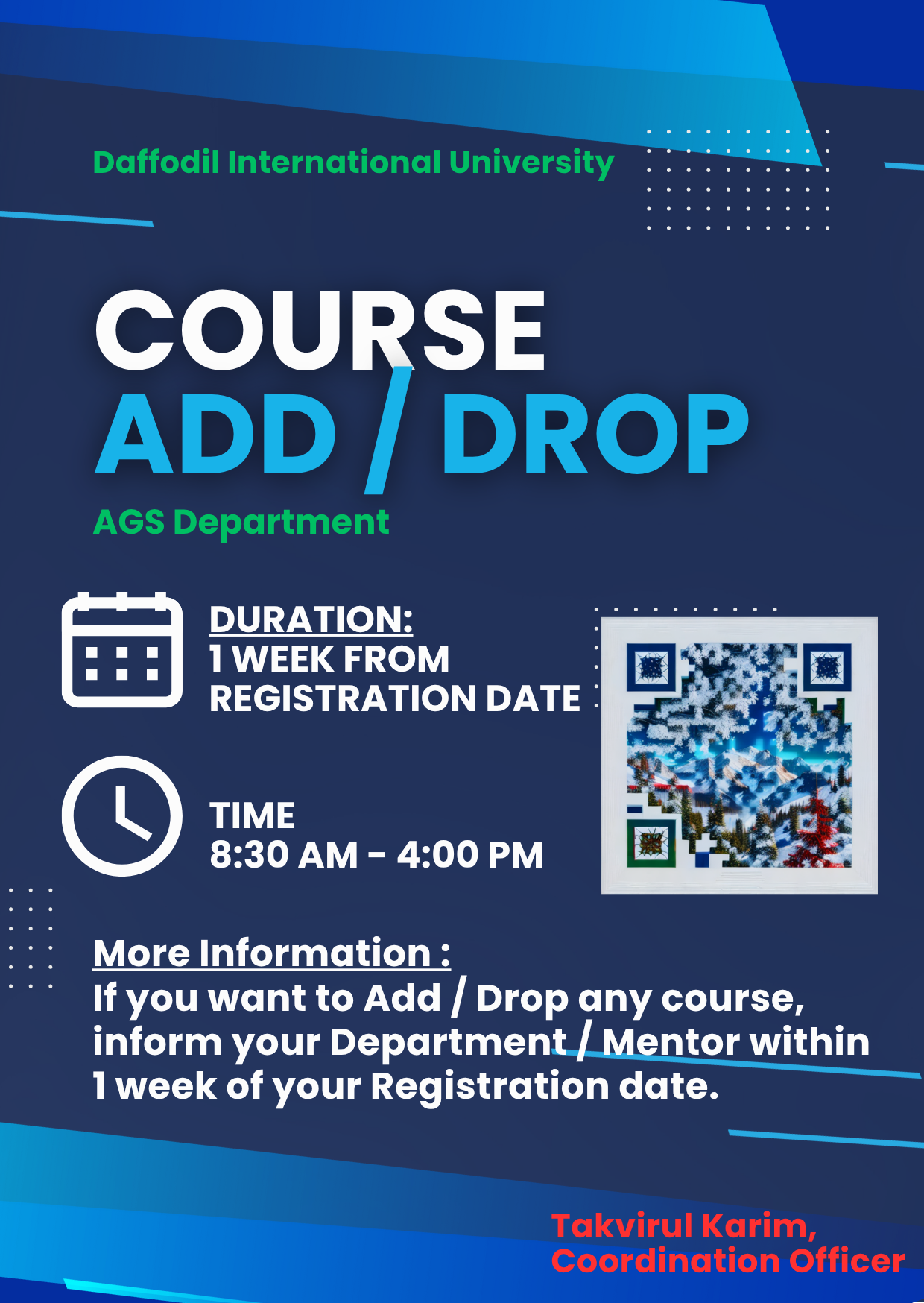 Daffodil International University

COURSE
ADD / DROP

AGS Department

DURATION:
1 WEEK FROM
REGISTRATION DATE

TIME
8:30 AM - 4:00 PM

More Information :
If you want to Add / Drop any course, inform your Department / Mentor within 1 week of your Registration date.

Takvirul Karim,
Coordination Officer